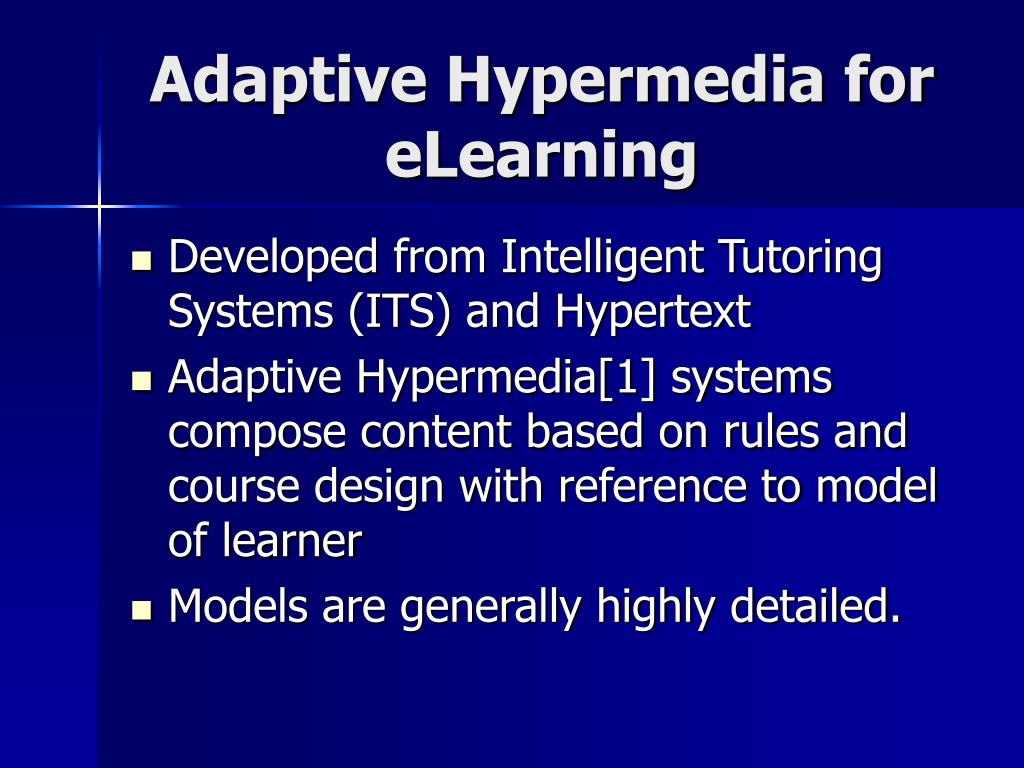 Adaptive Hypermedia for eLearning

- Developed from Intelligent Tutoring Systems (ITS) and Hypertext
- Adaptive Hypermedia[1] systems compose content based on rules and course design with reference to model of learner
- Models are generally highly detailed.